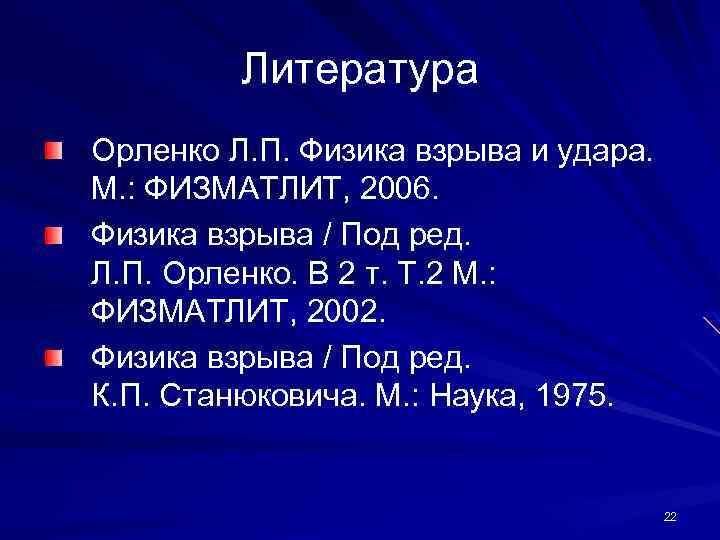 Литература

Орленко Л.П. Физика взрыва и удара. М.: ФИЗМАТЛИТ, 2006.

Физика взрыва / Под ред. Л.П. Орленко. В 2 т. Т.2 М.: ФИЗМАТЛИТ, 2002.

Физика взрыва / Под ред. К.П. Станюковича. М.: Наука, 1975.

22